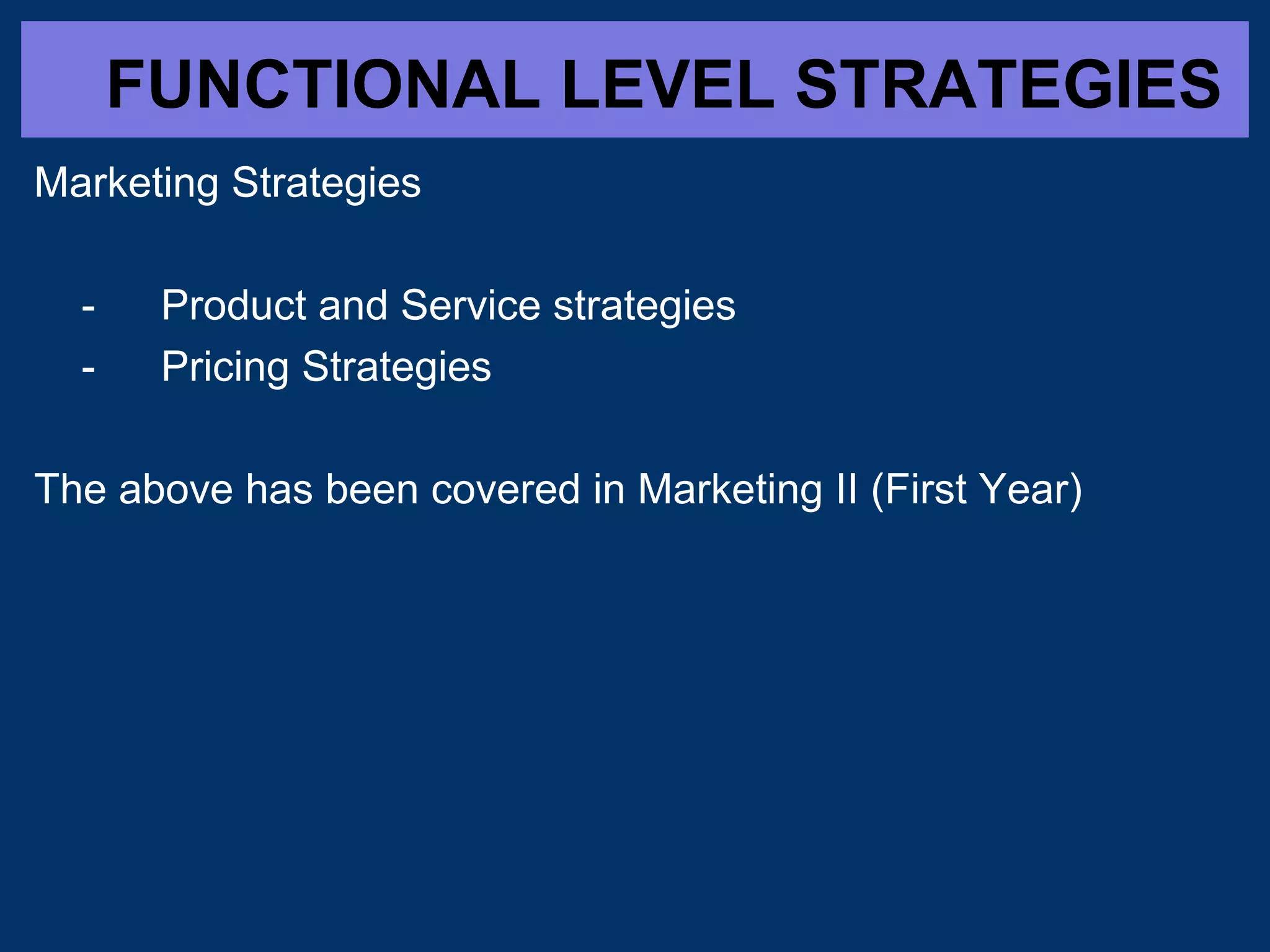 FUNCTIONAL LEVEL STRATEGIES

Marketing Strategies

- Product and Service strategies
- Pricing Strategies

The above has been covered in Marketing II (First Year)